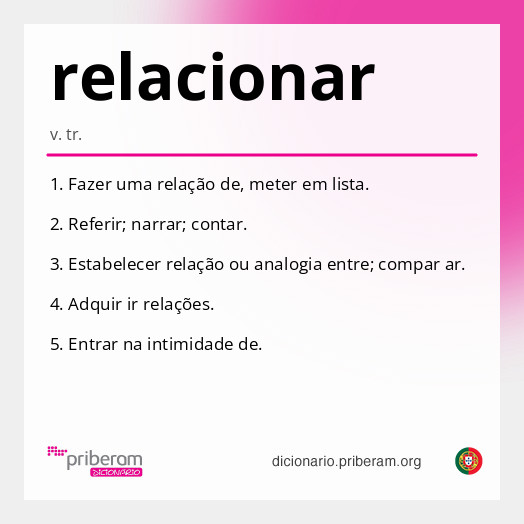 relacionar

v. tr.

1. Fazer uma relação de, meter em lista.

2. Referir; narrar; contar.

3. Estabelecer relação ou analogia entre; compar ar.

4. Adquir ir relações.

5. Entrar na intimidade de.

priberam DICIONÁRIO

dicionario.priberam.org